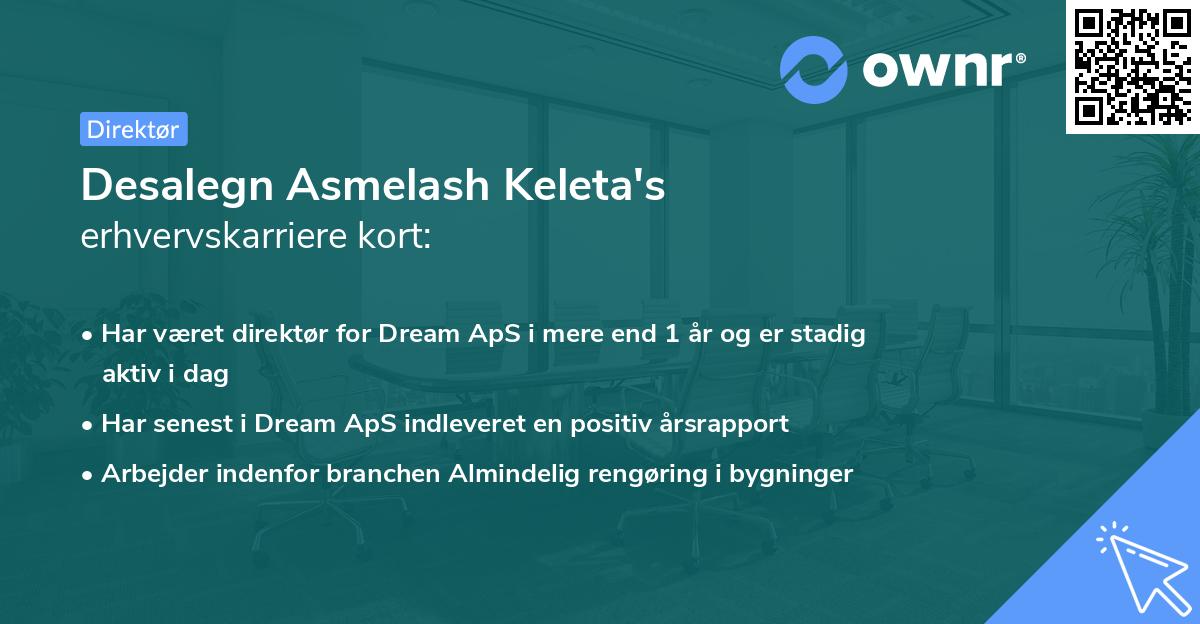 ownr®

Direktør

Desalegn Asmelash Keleta's erhvervskarriere kort:

• Har været direktør for Dream ApS i mere end 1 år og er stadig aktiv i dag
• Har senest i Dream ApS indleveret en positiv årsrapport
• Arbejder indenfor branchen Almindelig rengøring i bygninger